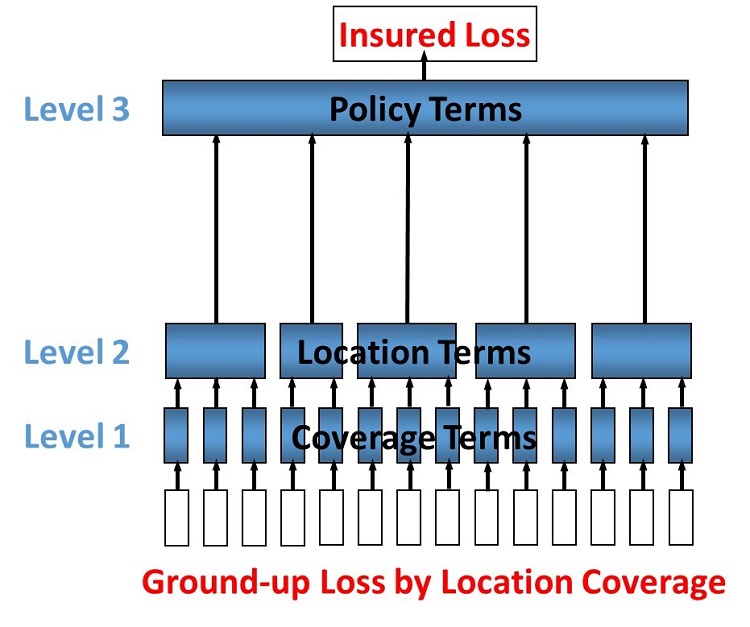 Insured Loss

Level 3

Policy Terms

Level 2

Location Terms

Level 1

Coverage Terms

Ground-up Loss by Location Coverage